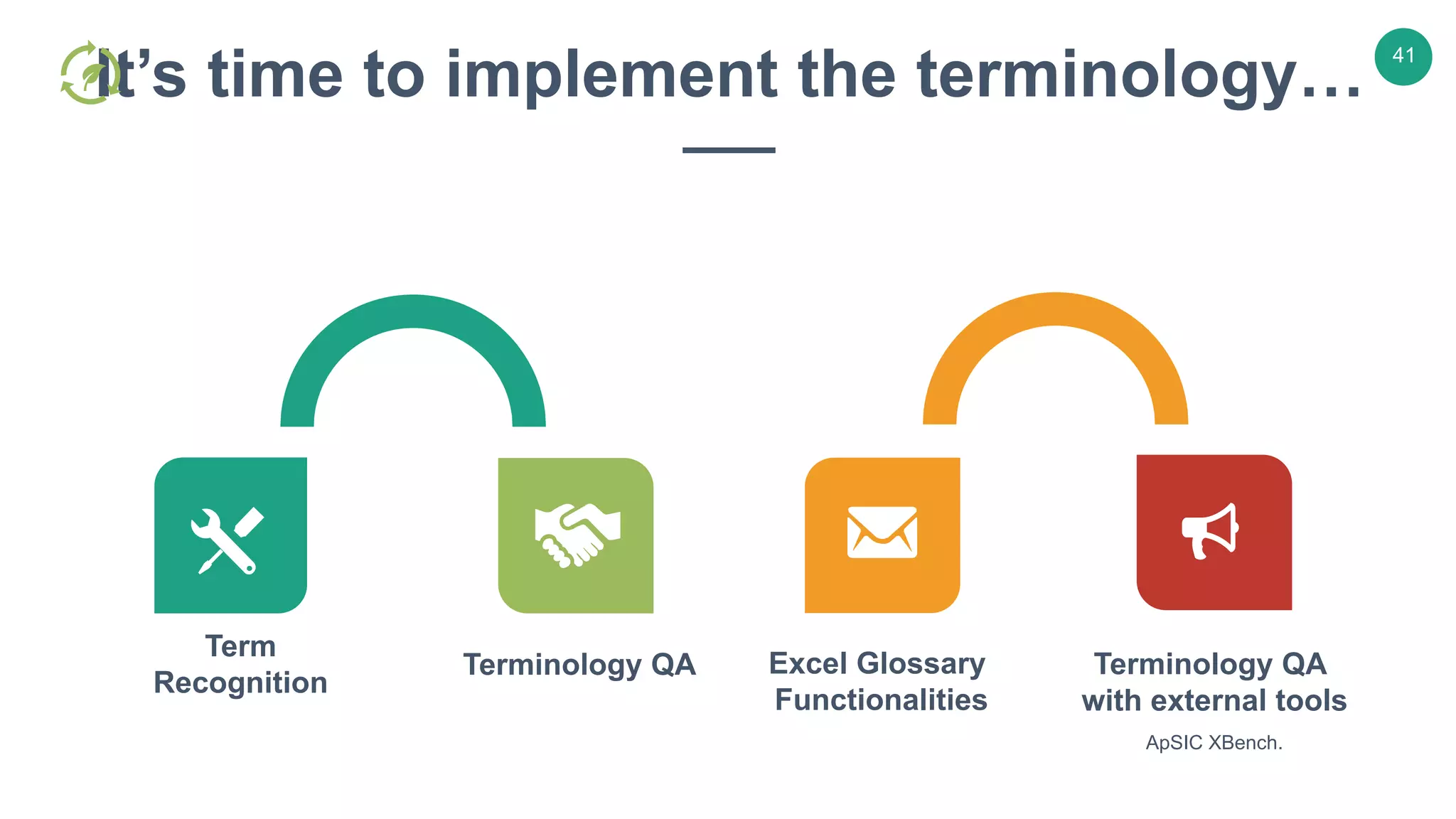 It's time to implement the terminology…

41

Term Recognition

Terminology QA

Excel Glossary Functionalities

Terminology QA with external tools

ApSIC XBench.